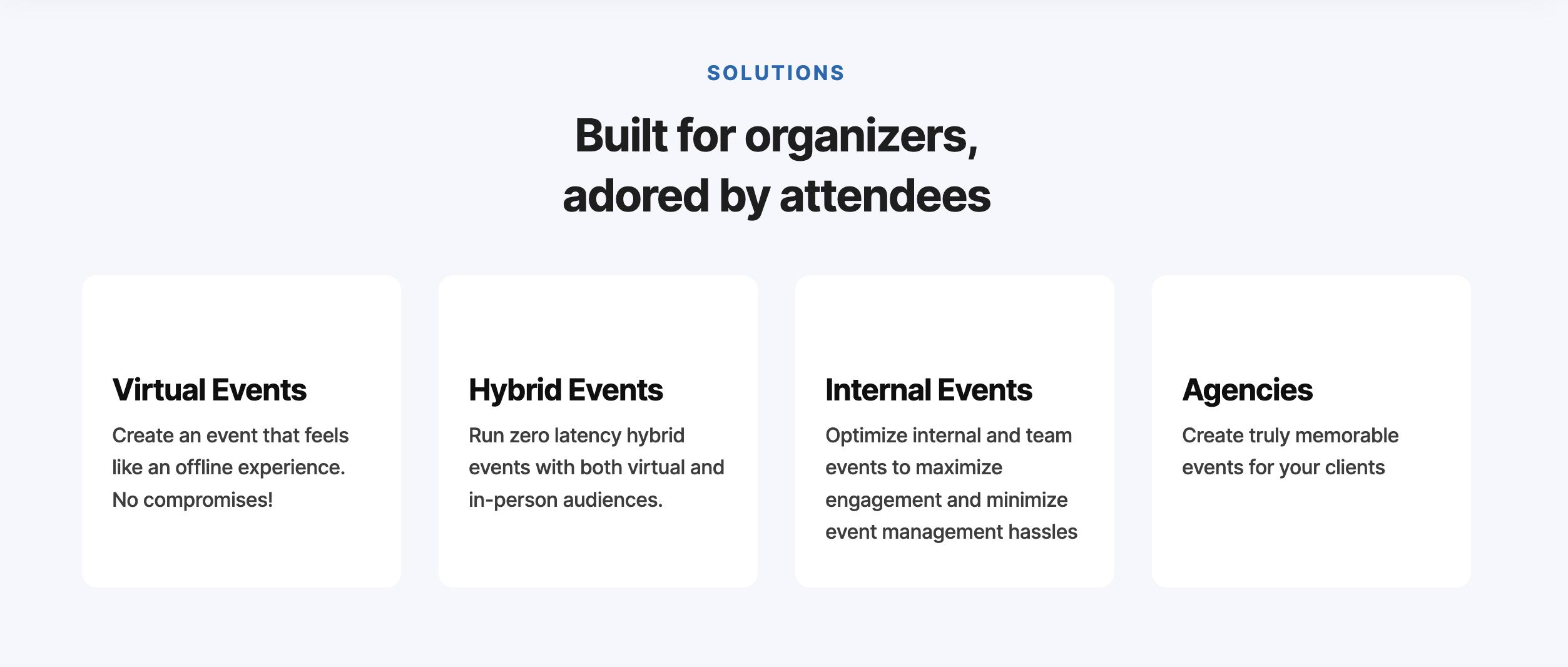 SOLUTIONS

Built for organizers, adored by attendees

Virtual Events

Create an event that feels like an offline experience. No compromises!

Hybrid Events

Run zero latency hybrid events with both virtual and in-person audiences.

Internal Events

Optimize internal and team events to maximize engagement and minimize event management hassles

Agencies

Create truly memorable events for your clients